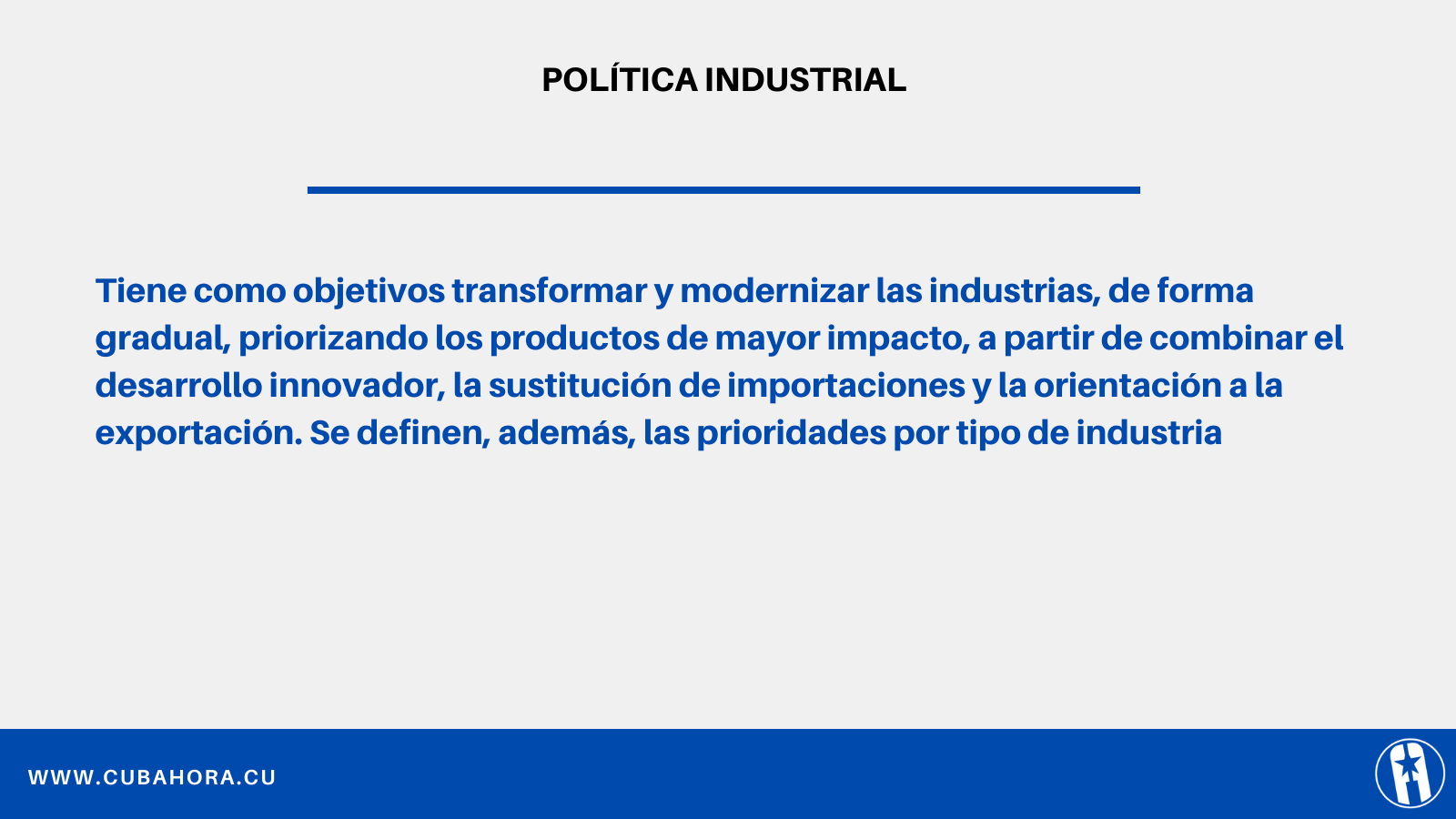 POLÍTICA INDUSTRIAL

Tiene como objetivos transformar y modernizar las industrias, de forma gradual, priorizando los productos de mayor impacto, a partir de combinar el desarrollo innovador, la sustitución de importaciones y la orientación a la exportación. Se definen, además, las prioridades por tipo de industria

WWW.CUBAHORA.CU